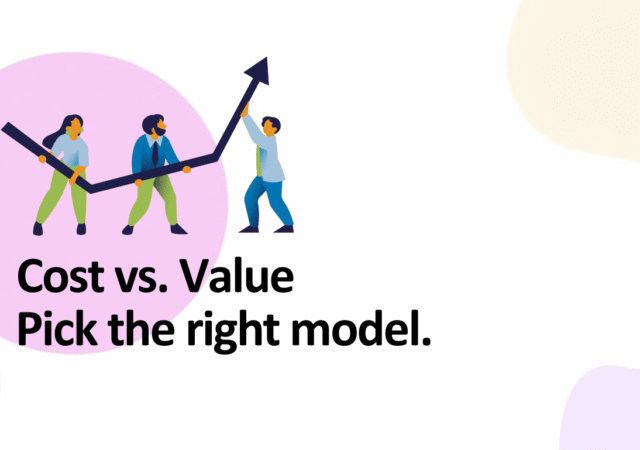 Cost vs. Value
Pick the right model.